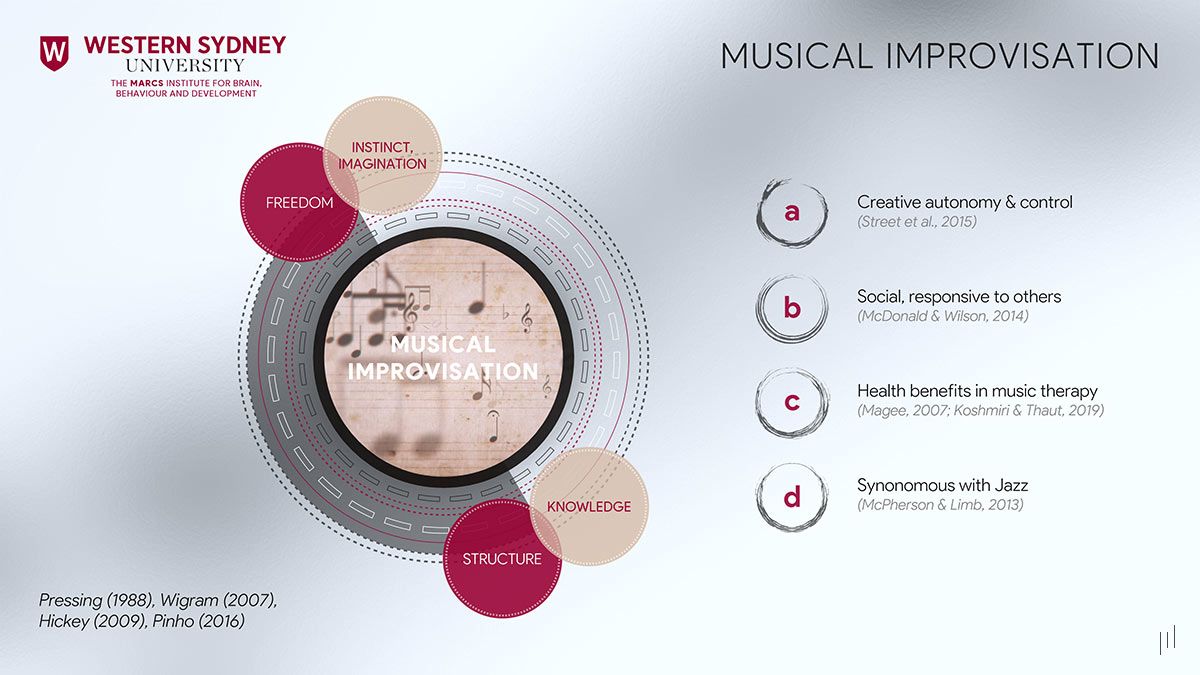 W WESTERN SYDNEY UNIVERSITY
THE MARCS INSTITUTE FOR BRAIN, BEHAVIOUR AND DEVELOPMENT

MUSICAL IMPROVISATION

INSTINCT, IMAGINATION

FREEDOM

MUSICAL IMPROVISATION

KNOWLEDGE

STRUCTURE

a
Creative autonomy & control
(Street et al., 2015)

b
Social, responsive to others
(McDonald & Wilson, 2014)

c
Health benefits in music therapy
(Magee, 2007; Koshmiri & Thaut, 2019)

d
Synonomous with Jazz
(McPherson & Limb, 2013)

Pressing (1988), Wigram (2007), Hickey (2009), Pinho (2016)